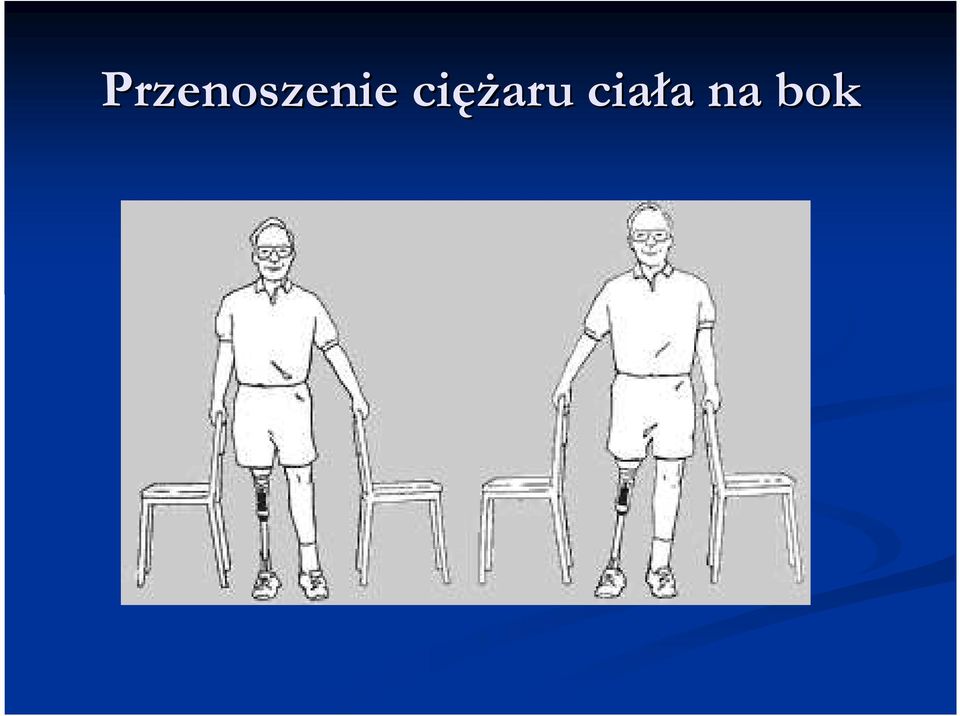 Przenoszenie ciężaru ciała na bok